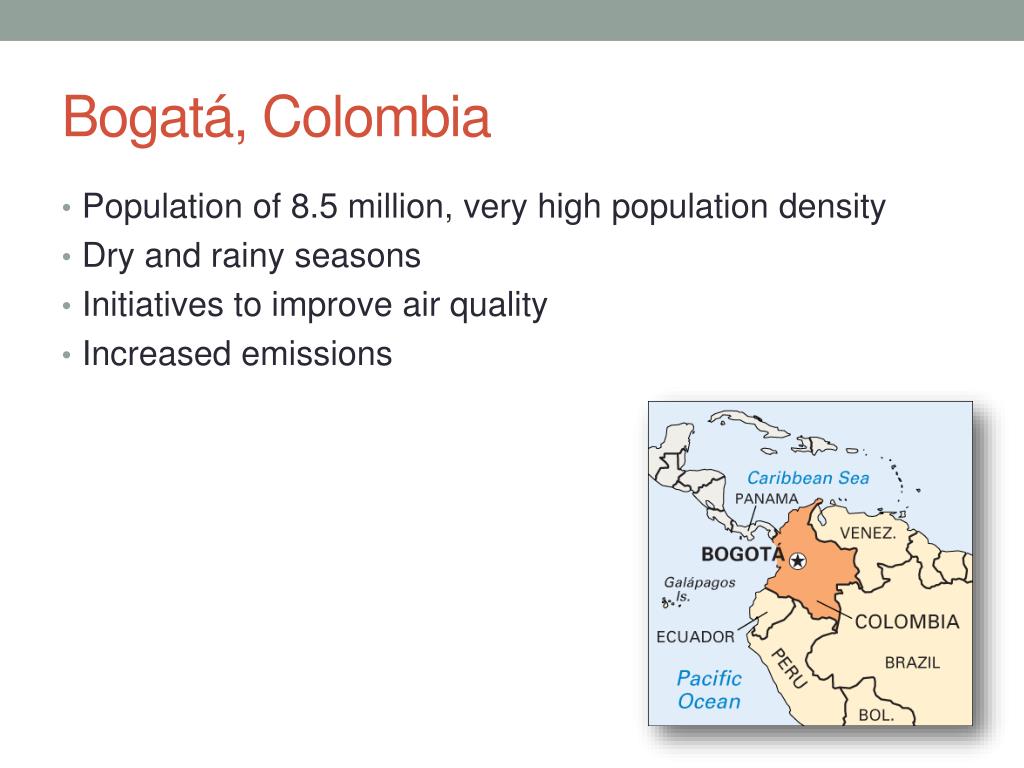 Bogatá, Colombia

• Population of 8.5 million, very high population density
• Dry and rainy seasons
• Initiatives to improve air quality
• Increased emissions

Caribbean Sea
PANAMA
VENEZ.
BOGOTÁ
Galápagos Is.
COLOMBIA
ECUADOR
PERU
BRAZIL
Pacific Ocean
BOL.